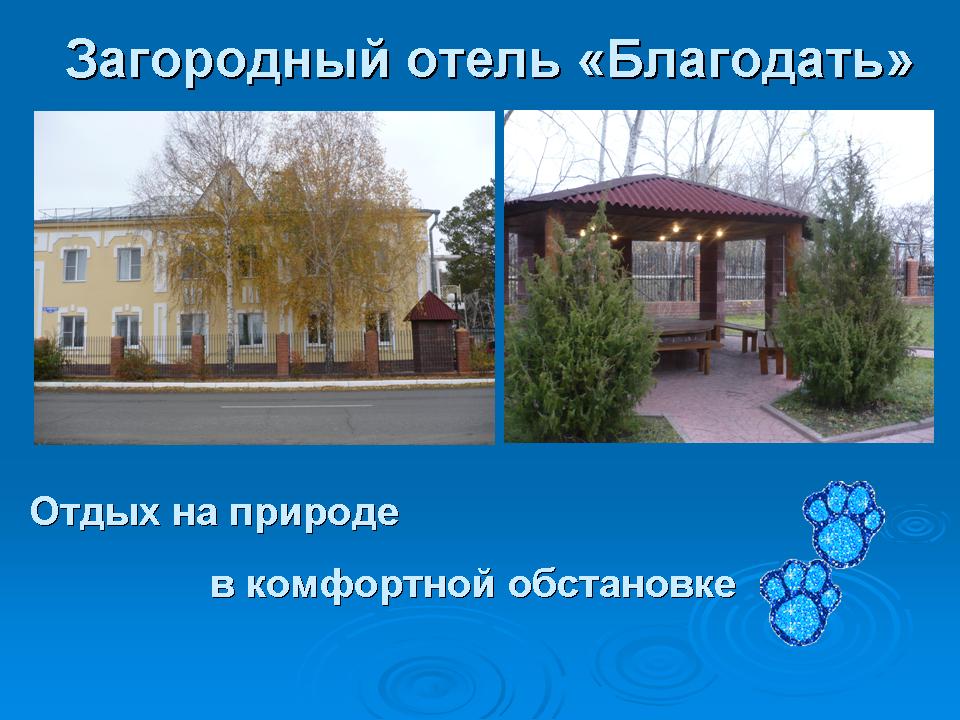 Загородный отель «Благодать»

Отдых на природе

в комфортной обстановке